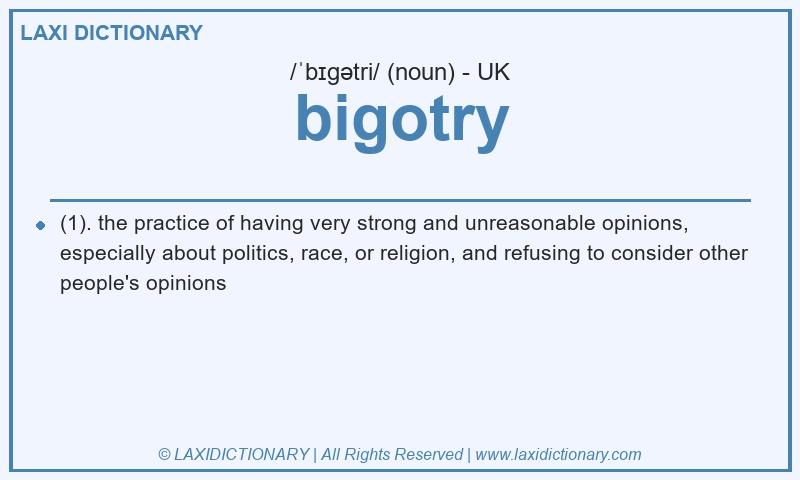 LAXI DICTIONARY

/ˈbɪɡətri/ (noun) - UK

bigotry

(1). the practice of having very strong and unreasonable opinions, especially about politics, race, or religion, and refusing to consider other people's opinions

© LAXIDICTIONARY | All Rights Reserved | www.laxidictionary.com